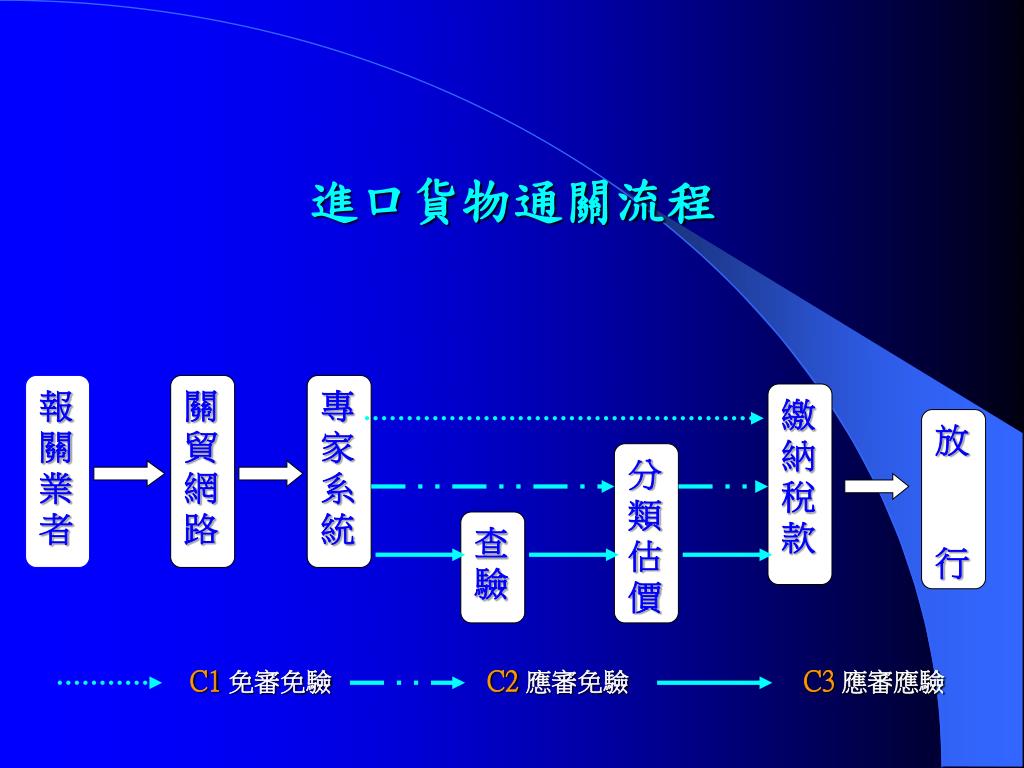 進口貨物通關流程

報關業者

關貿網路

專家系統

查驗

分類估價

繳納稅款

放行

C1 免審免驗 C2 應審免驗 C3 應審應驗